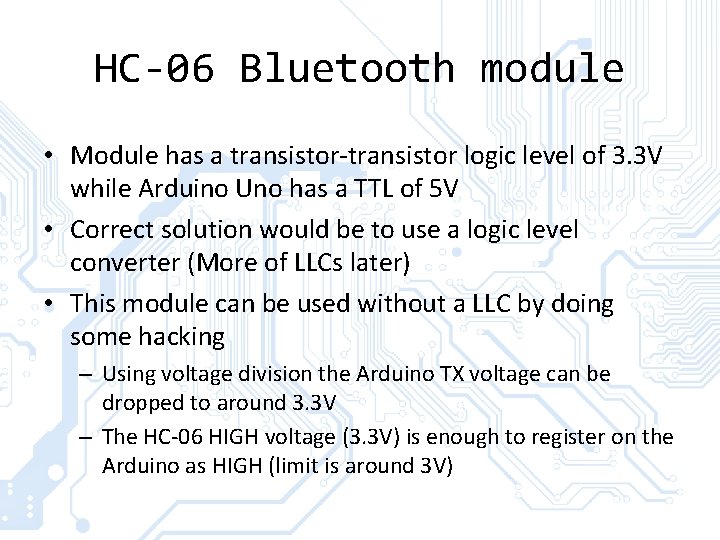 HC-06 Bluetooth module

• Module has a transistor-transistor logic level of 3.3V while Arduino Uno has a TTL of 5V
• Correct solution would be to use a logic level converter (More of LLCs later)
• This module can be used without a LLC by doing some hacking
– Using voltage division the Arduino TX voltage can be dropped to around 3.3V
– The HC-06 HIGH voltage (3.3V) is enough to register on the Arduino as HIGH (limit is around 3V)